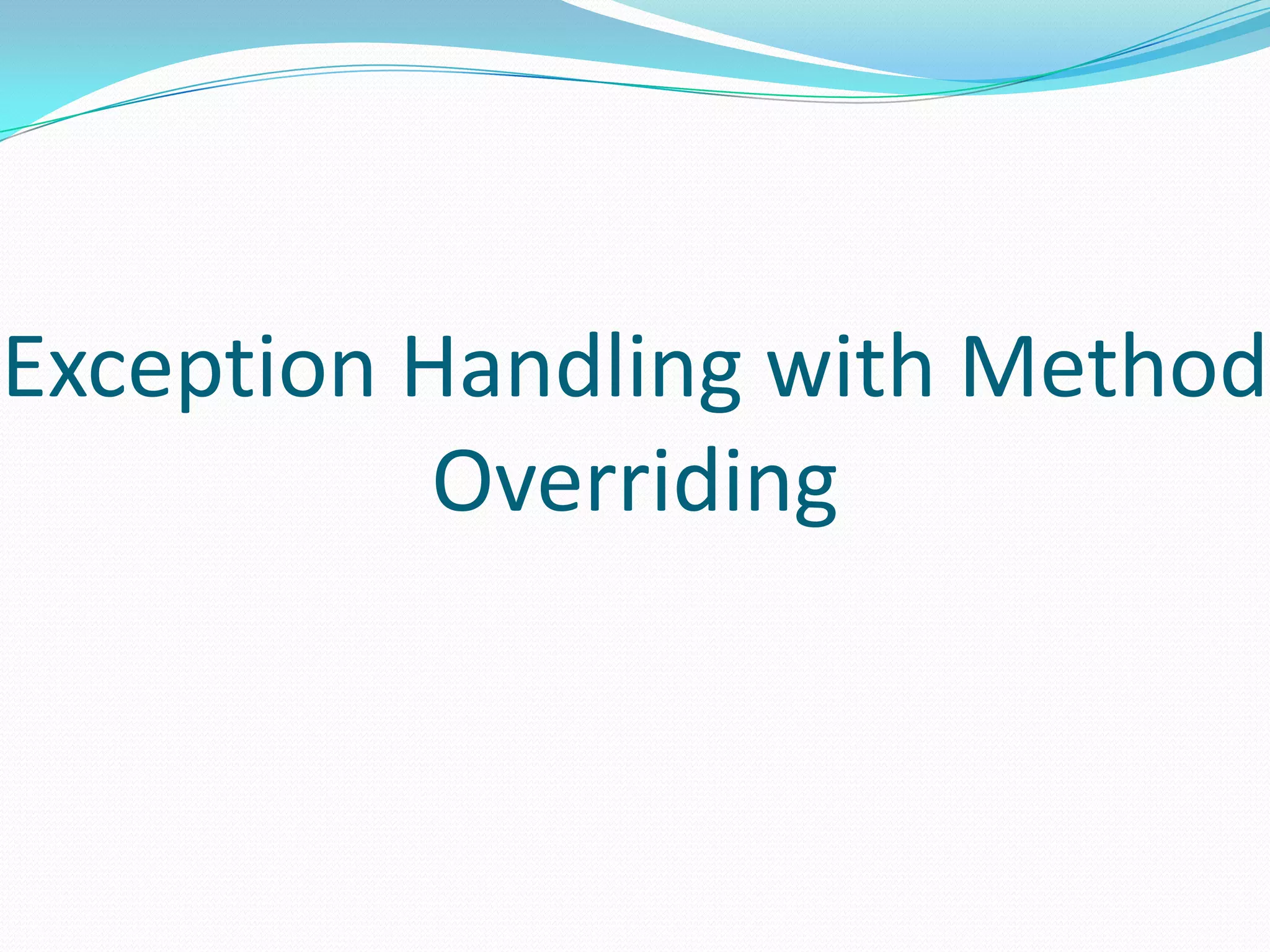 Exception Handling with Method Overriding